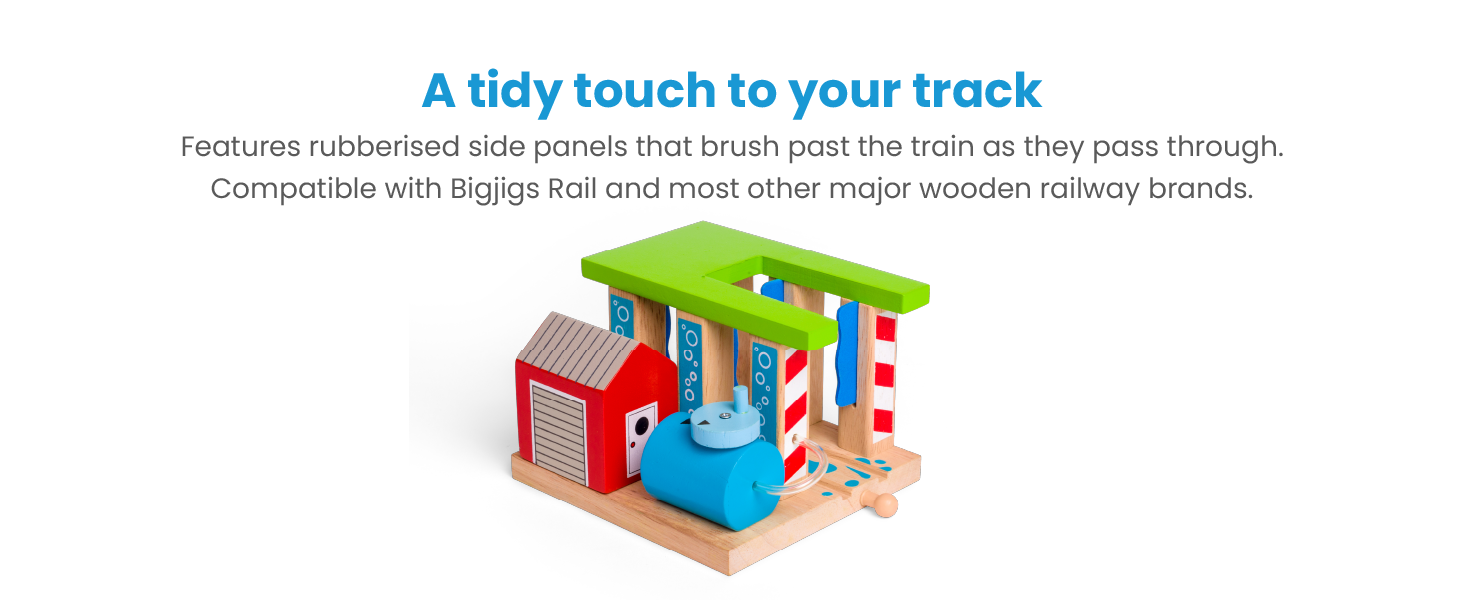 A tidy touch to your track

Features rubberised side panels that brush past the train as they pass through. Compatible with Bigjigs Rail and most other major wooden railway brands.